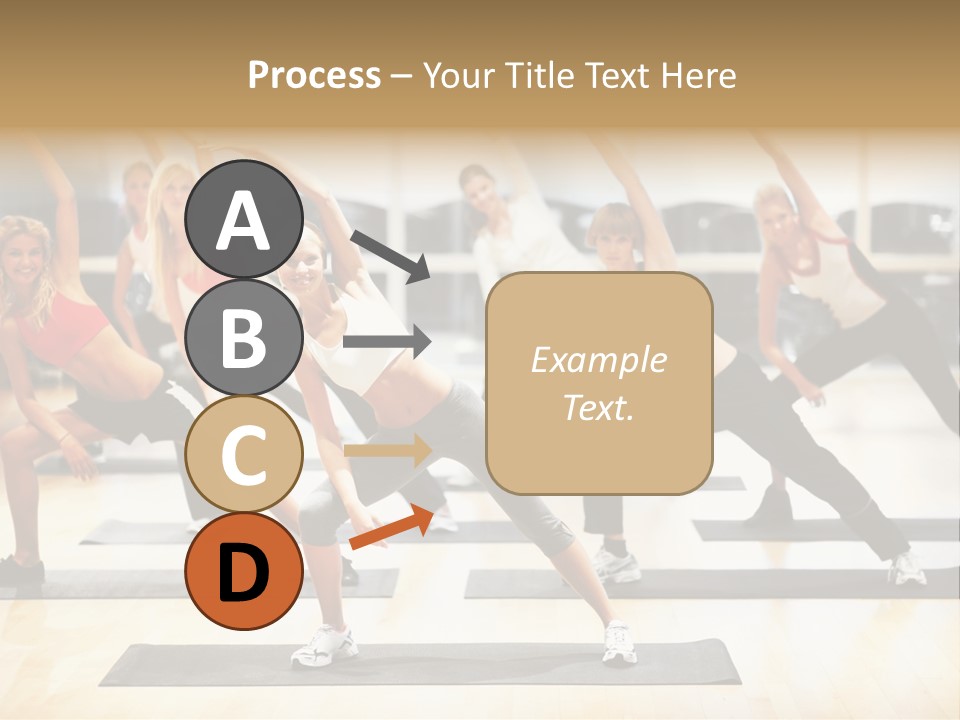 Process – Your Title Text Here

A

B

C

D

Example Text.